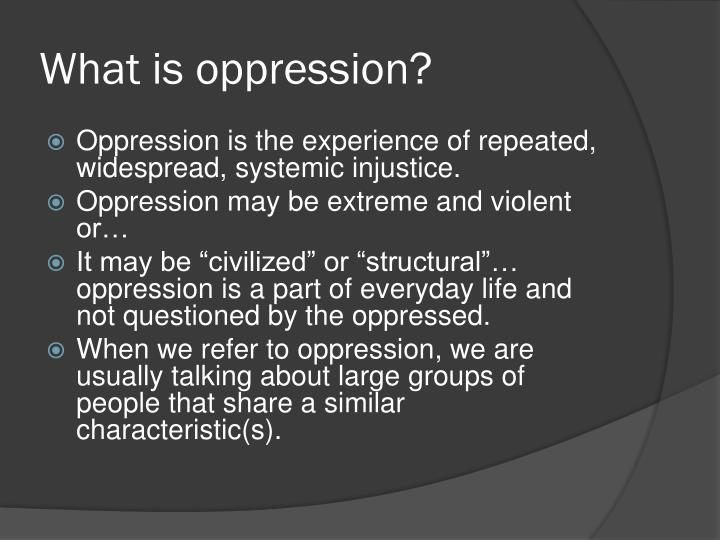 What is oppression?

Oppression is the experience of repeated, widespread, systemic injustice.

Oppression may be extreme and violent or…

It may be “civilized” or “structural”… oppression is a part of everyday life and not questioned by the oppressed.

When we refer to oppression, we are usually talking about large groups of people that share a similar characteristic(s).